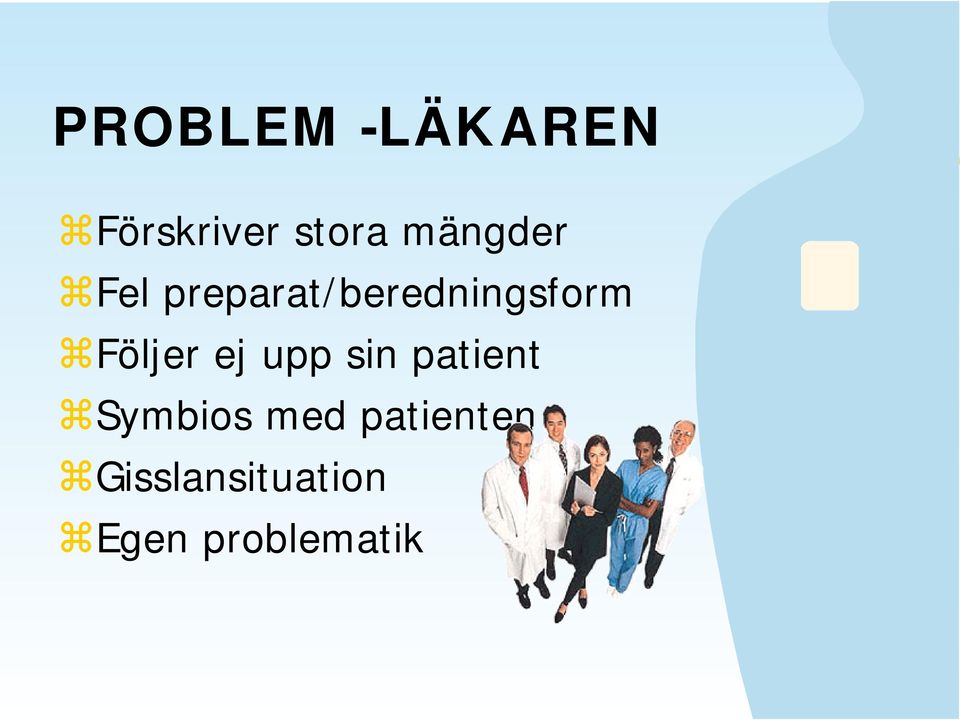 PROBLEM -LÄKAREN

⌘Förskriver stora mängder
⌘Fel preparat/beredningsform
⌘Följer ej upp sin patient
⌘Symbios med patienten
⌘Gisslansituation
⌘Egen problematik